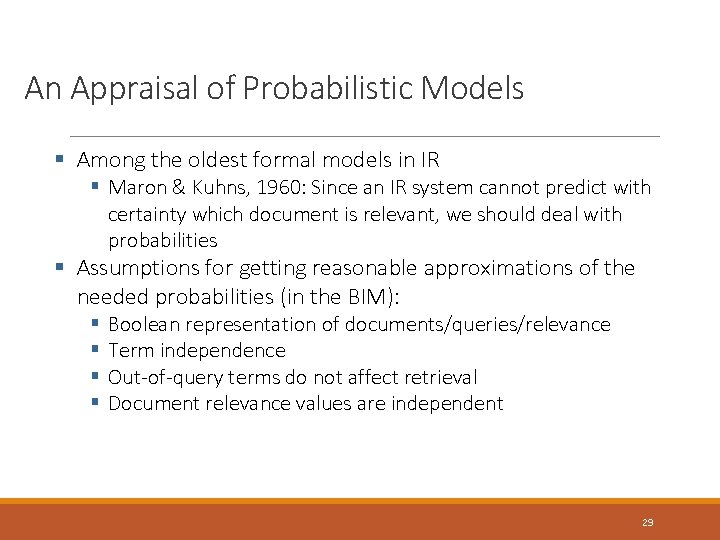 An Appraisal of Probabilistic Models

▪ Among the oldest formal models in IR
  ▪ Maron & Kuhns, 1960: Since an IR system cannot predict with certainty which document is relevant, we should deal with probabilities
▪ Assumptions for getting reasonable approximations of the needed probabilities (in the BIM):
  ▪ Boolean representation of documents/queries/relevance
  ▪ Term independence
  ▪ Out-of-query terms do not affect retrieval
  ▪ Document relevance values are independent

29